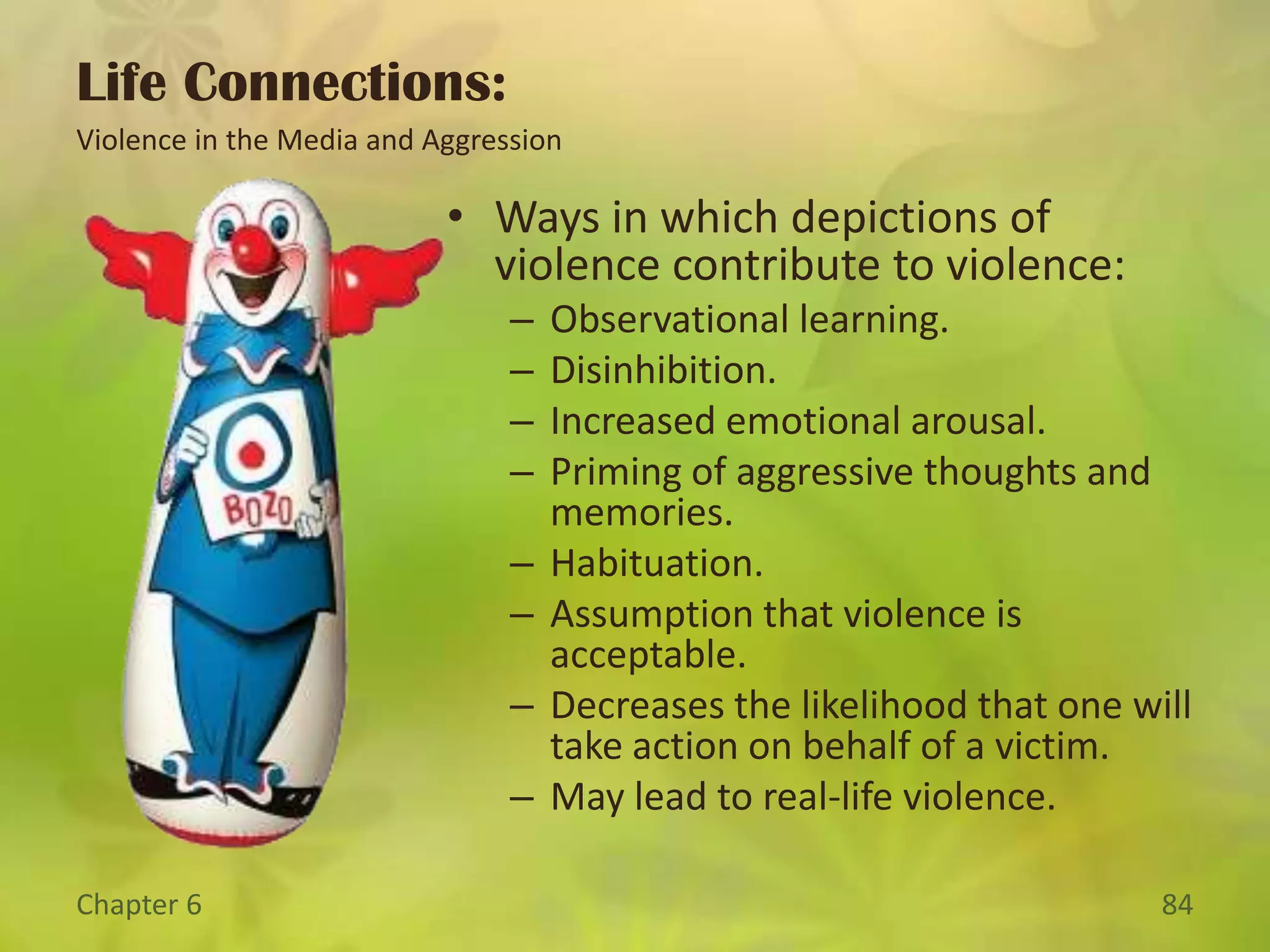 Life Connections:

Violence in the Media and Aggression

BOZO

• Ways in which depictions of violence contribute to violence:
– Observational learning.
– Disinhibition.
– Increased emotional arousal.
– Priming of aggressive thoughts and memories.
– Habituation.
– Assumption that violence is acceptable.
– Decreases the likelihood that one will take action on behalf of a victim.
– May lead to real-life violence.

Chapter 6

84